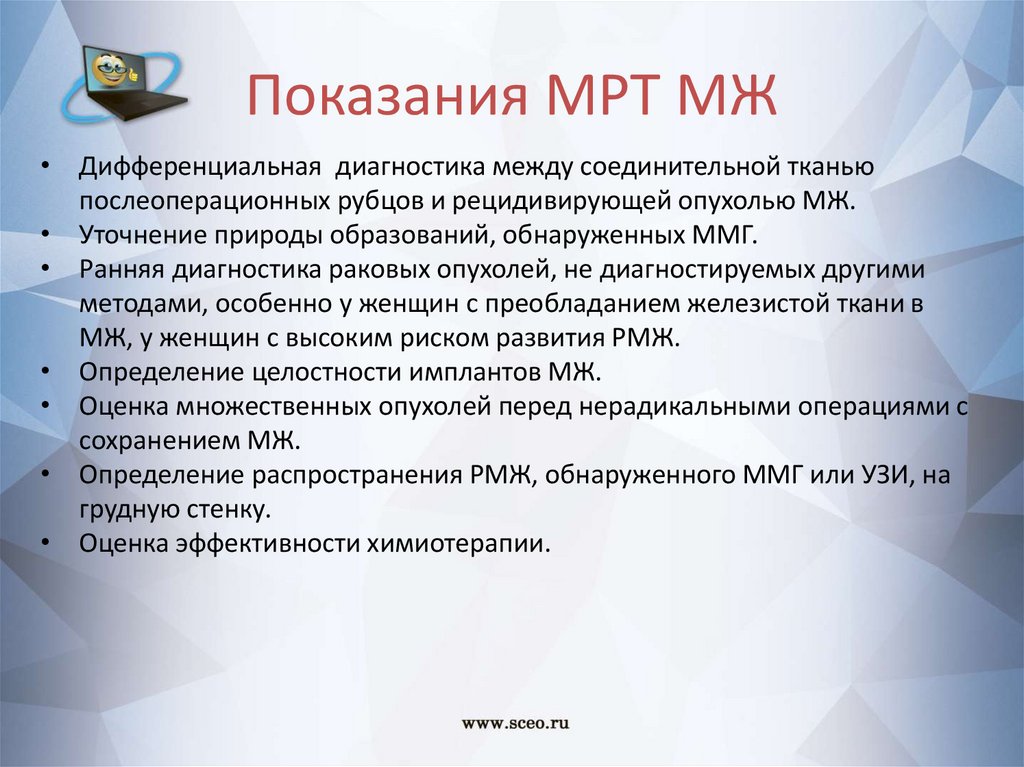 Показания МРТ МЖ

• Дифференциальная диагностика между соединительной тканью послеоперационных рубцов и рецидивирующей опухолью МЖ.
• Уточнение природы образований, обнаруженных ММГ.
• Ранняя диагностика раковых опухолей, не диагностируемых другими методами, особенно у женщин с преобладанием железистой ткани в МЖ, у женщин с высоким риском развития РМЖ.
• Определение целостности имплантов МЖ.
• Оценка множественных опухолей перед нерадикальными операциями с сохранением МЖ.
• Определение распространения РМЖ, обнаруженного ММГ или УЗИ, на грудную стенку.
• Оценка эффективности химиотерапии.

www.sceo.ru